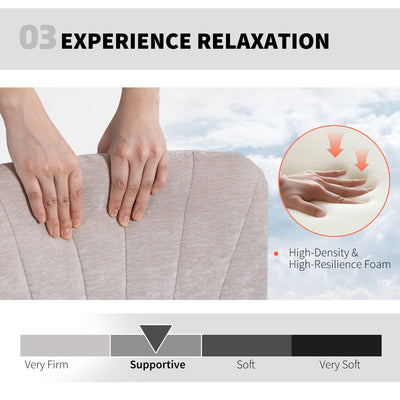 03 EXPERIENCE RELAXATION

• High-Density &
High-Resilience Foam

Very Firm
Supportive
Soft
Very Soft